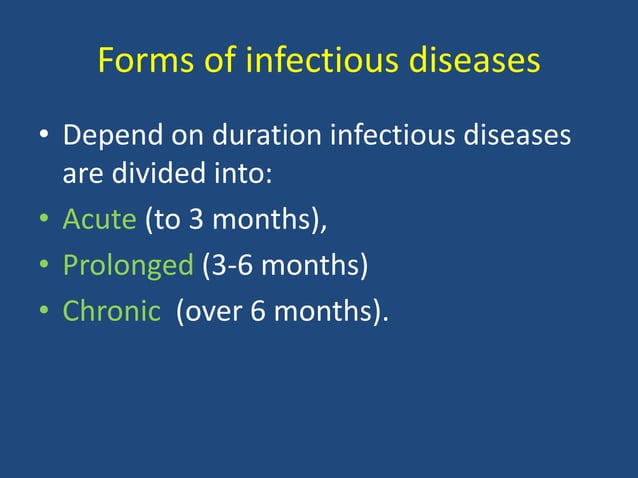 Forms of infectious diseases

• Depend on duration infectious diseases are divided into:
• Acute (to 3 months),
• Prolonged (3-6 months)
• Chronic (over 6 months).